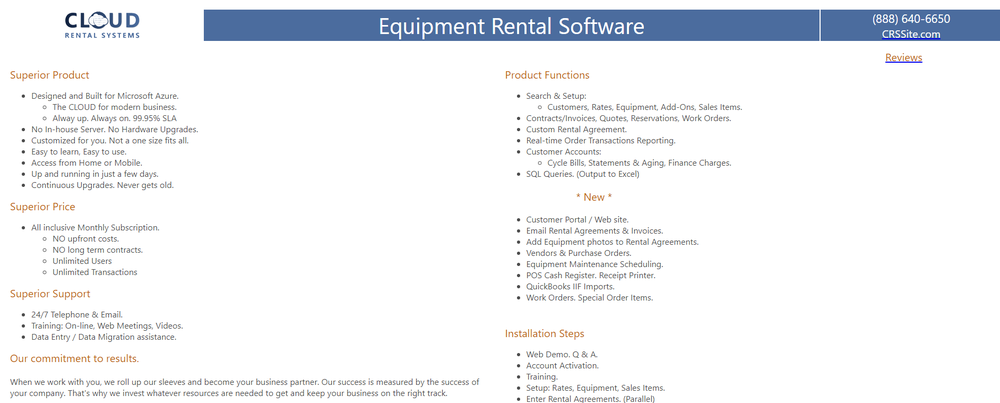 CLOUD
RENTAL SYSTEMS

Equipment Rental Software

(888) 640-6650
CRSSite.com

Reviews

Superior Product

- Designed and Built for Microsoft Azure.
  - The CLOUD for modern business.
  - Alway up. Always on. 99.95% SLA
- No In-house Server. No Hardware Upgrades.
- Customized for you. Not a one size fits all.
- Easy to learn. Easy to use.
- Access from Home or Mobile.
- Up and running in just a few days.
- Continuous Upgrades. Never gets old.

Superior Price

- All inclusive Monthly Subscription.
  - NO upfront costs.
  - NO long term contracts.
  - Unlimited Users
  - Unlimited Transactions

Superior Support

- 24/7 Telephone & Email.
- Training: On-line, Web Meetings, Videos.
- Data Entry / Data Migration assistance.

Our commitment to results.

When we work with you, we roll up our sleeves and become your business partner. Our success is measured by the success of your company. That's why we invest whatever resources are needed to get and keep your business on the right track.

Product Functions

- Search & Setup:
  - Customers, Rates, Equipment, Add-Ons, Sales Items.
- Contracts/Invoices, Quotes, Reservations, Work Orders.
- Custom Rental Agreement.
- Real-time Order Transactions Reporting.
- Customer Accounts:
  - Cycle Bills, Statements & Aging, Finance Charges.
- SQL Queries. (Output to Excel)

* New *

- Customer Portal / Web site.
- Email Rental Agreements & Invoices.
- Add Equipment photos to Rental Agreements.
- Vendors & Purchase Orders.
- Equipment Maintenance Scheduling.
- POS Cash Register. Receipt Printer.
- QuickBooks IIF Imports.
- Work Orders. Special Order Items.

Installation Steps

- Web Demo. Q & A.
- Account Activation.
- Training.
- Setup: Rates, Equipment, Sales Items.
- Enter Rental Agreements. (Parallel)